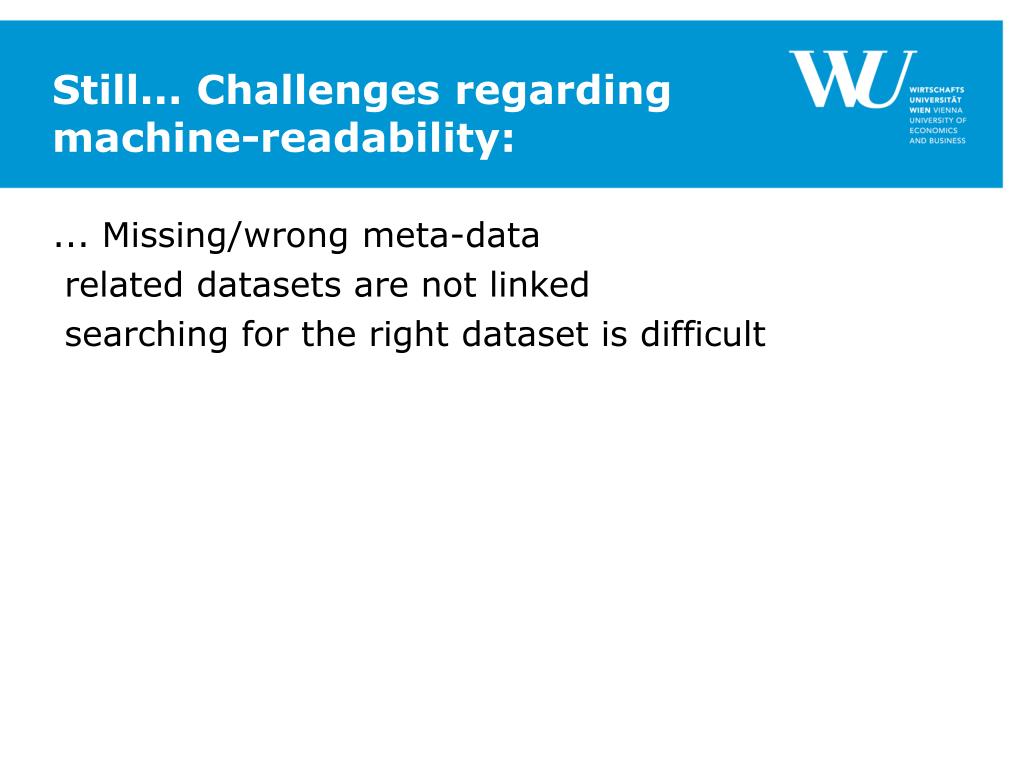 Still... Challenges regarding machine-readability:

WU
WIRTSCHAFTS UNIVERSITÄT WIEN VIENNA UNIVERSITY OF ECONOMICS AND BUSINESS

... Missing/wrong meta-data
related datasets are not linked
searching for the right dataset is difficult